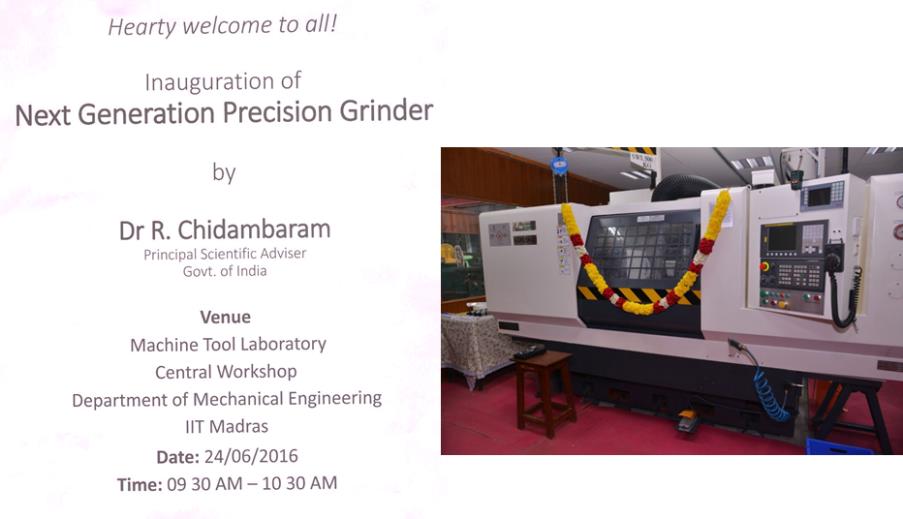 Hearty welcome to all!

Inauguration of
Next Generation Precision Grinder

by

Dr R. Chidambaram
Principal Scientific Adviser
Govt. of India

Venue
Machine Tool Laboratory
Central Workshop
Department of Mechanical Engineering
IIT Madras

Date: 24/06/2016
Time: 09 30 AM – 10 30 AM